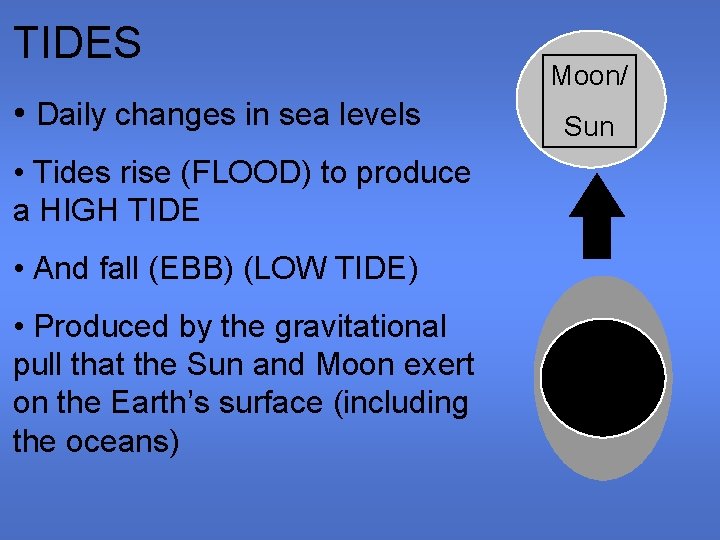 TIDES

• Daily changes in sea levels

• Tides rise (FLOOD) to produce a HIGH TIDE

• And fall (EBB) (LOW TIDE)

• Produced by the gravitational pull that the Sun and Moon exert on the Earth's surface (including the oceans)

Moon/
Sun